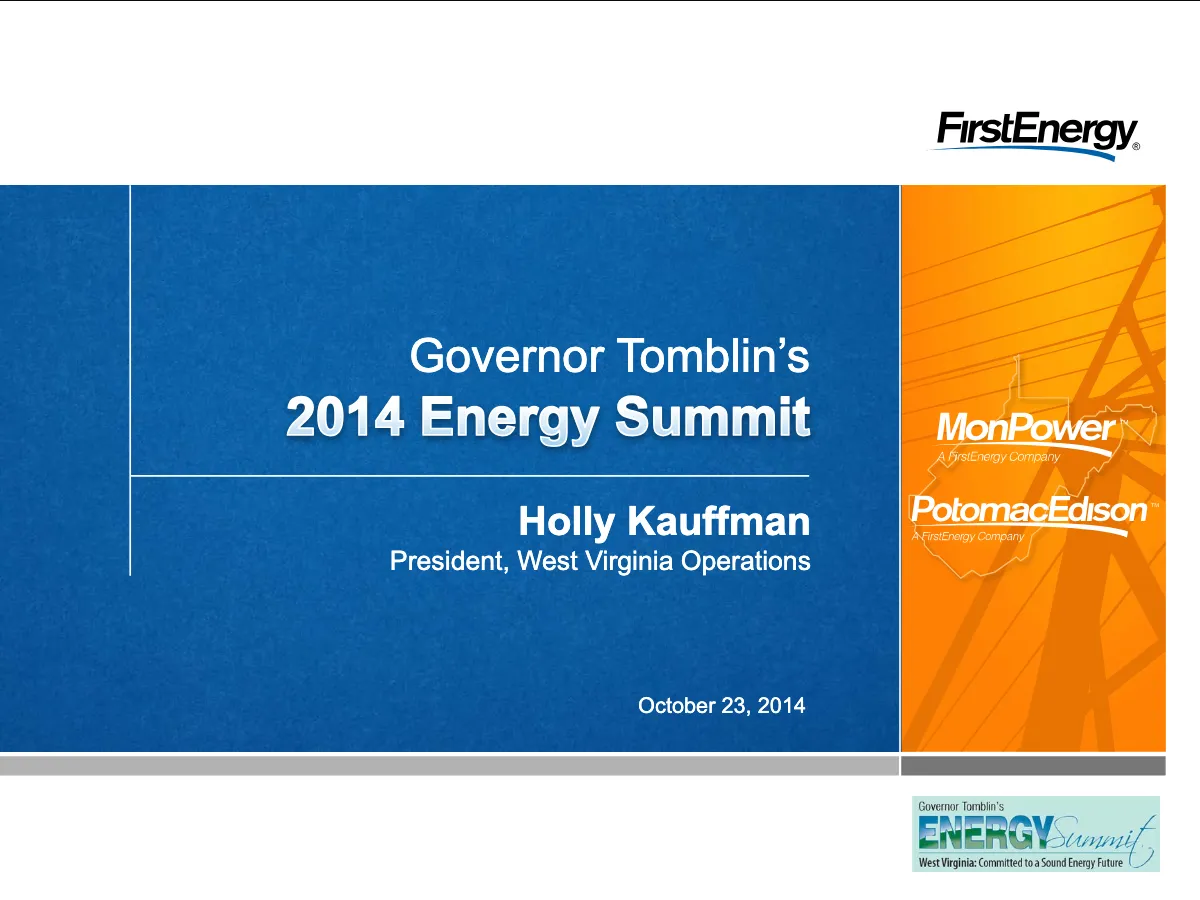 FirstEnergy®

Governor Tomblin's
2014 Energy Summit

Holly Kauffman
President, West Virginia Operations

October 23, 2014

MonPower™
A FirstEnergy Company

PotomacEdison™
A FirstEnergy Company

Governor Tomblin's
ENERGY Summit
West Virginia: Committed to a Sound Energy Future